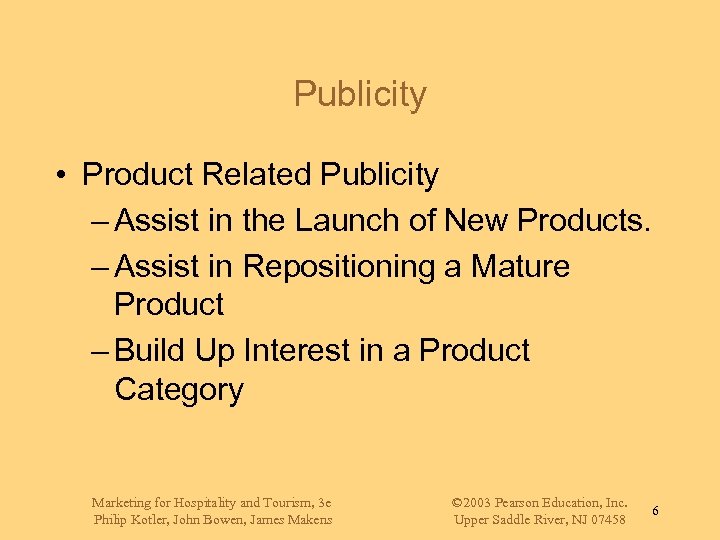 Publicity

• Product Related Publicity
– Assist in the Launch of New Products.
– Assist in Repositioning a Mature Product
– Build Up Interest in a Product Category

Marketing for Hospitality and Tourism, 3e
Philip Kotler, John Bowen, James Makens

©2003 Pearson Education, Inc.
Upper Saddle River, NJ 07458

6